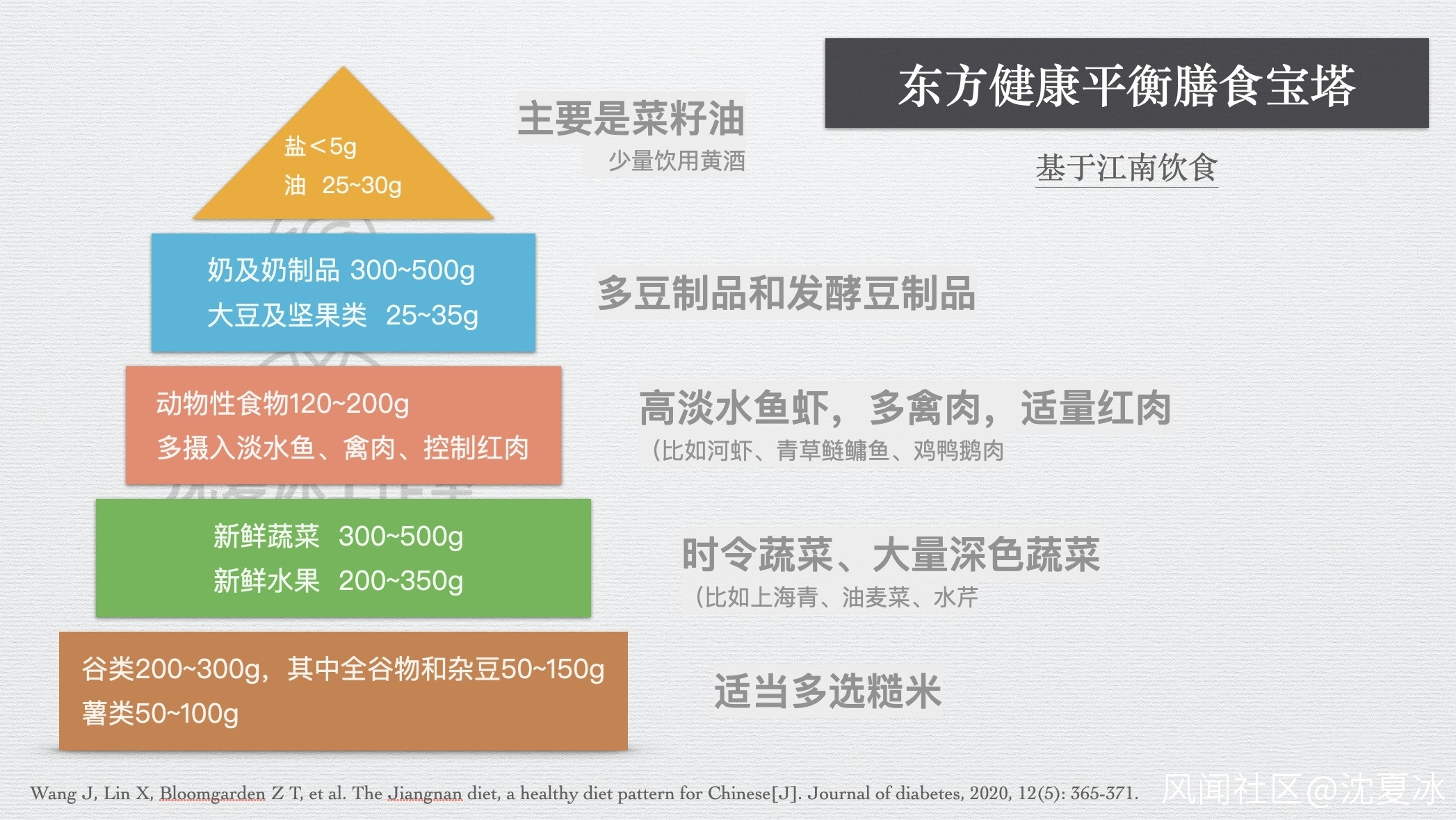 东方健康平衡膳食宝塔

基于江南饮食

盐＜5g
油 25~30g

主要是菜籽油
少量饮用黄酒

奶及奶制品 300~500g
大豆及坚果类 25~35g

多豆制品和发酵豆制品

动物性食物120~200g
多摄入淡水鱼、禽肉、控制红肉

高淡水鱼虾，多禽肉，适量红肉
（比如河虾、青草鲢鳙鱼、鸡鸭鹅肉

新鲜蔬菜 300~500g
新鲜水果 200~350g

时令蔬菜、大量深色蔬菜
（比如上海青、油麦菜、水芹

谷类200~300g，其中全谷物和杂豆50~150g
薯类50~100g

适当多选糙米

Wang J, Lin X, Bloomgarden Z T, et al. The Jiangnan diet, a healthy diet pattern for Chinese[J]. Journal of diabetes, 2020, 12(5): 365-371.

风闻社区@沈夏冰